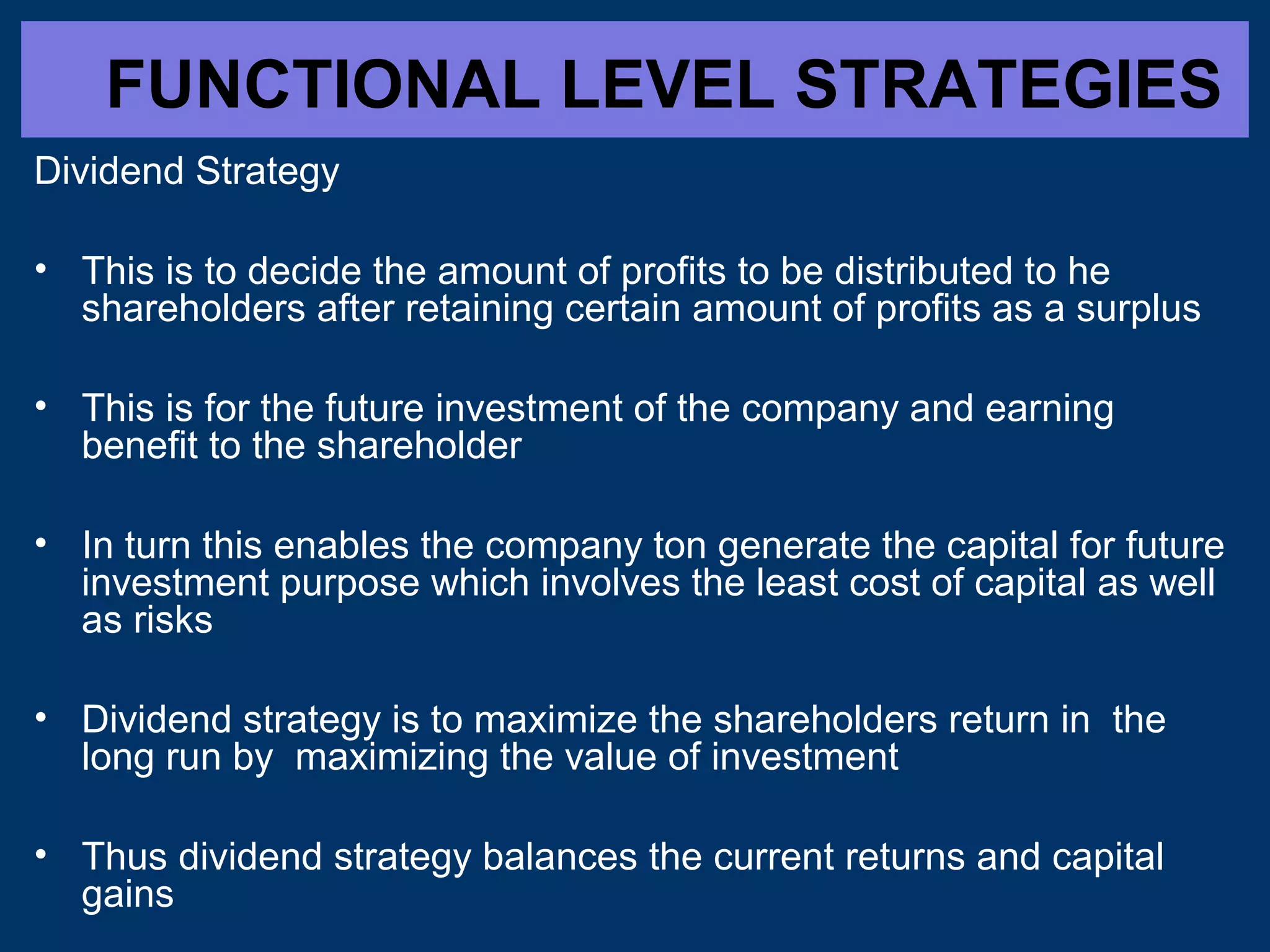 FUNCTIONAL LEVEL STRATEGIES

Dividend Strategy

• This is to decide the amount of profits to be distributed to he shareholders after retaining certain amount of profits as a surplus

• This is for the future investment of the company and earning benefit to the shareholder

• In turn this enables the company ton generate the capital for future investment purpose which involves the least cost of capital as well as risks

• Dividend strategy is to maximize the shareholders return in the long run by maximizing the value of investment

• Thus dividend strategy balances the current returns and capital gains